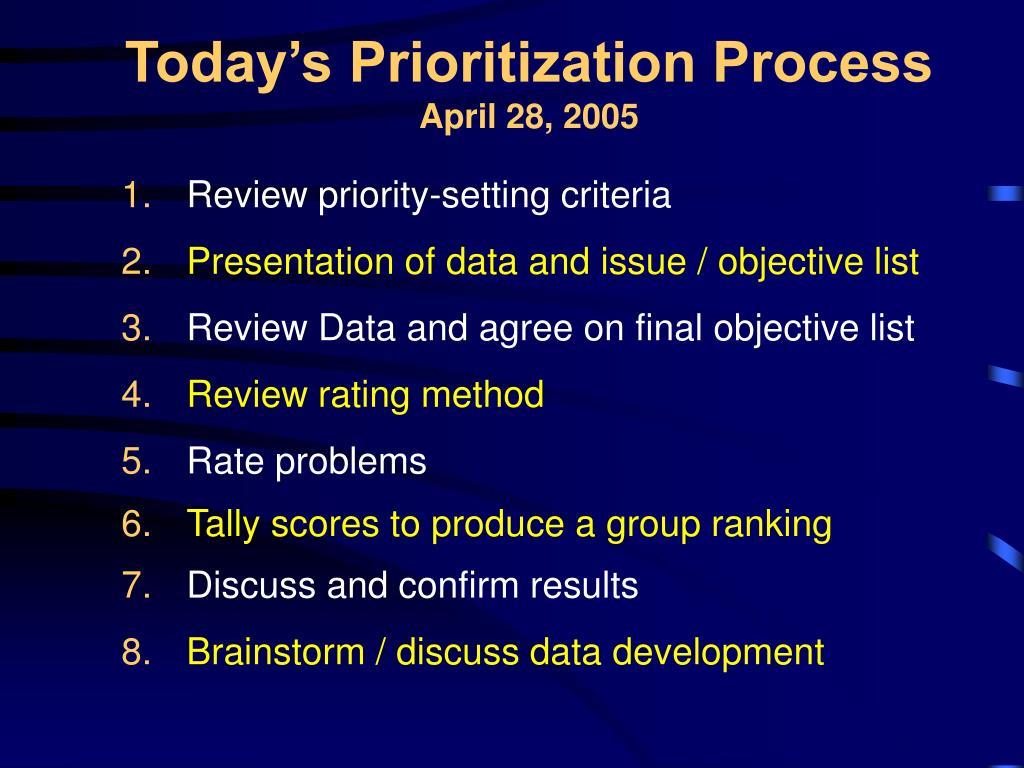 Today’s Prioritization Process
April 28, 2005

1. Review priority-setting criteria
2. Presentation of data and issue / objective list
3. Review Data and agree on final objective list
4. Review rating method
5. Rate problems
6. Tally scores to produce a group ranking
7. Discuss and confirm results
8. Brainstorm / discuss data development